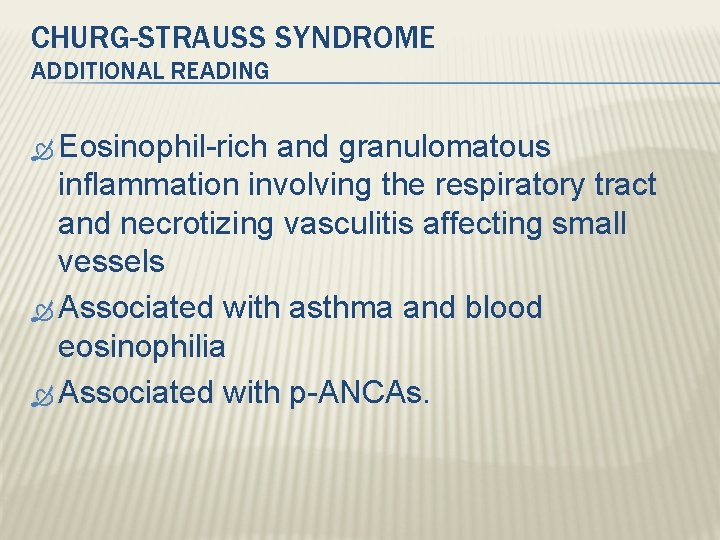 CHURG-STRAUSS SYNDROME
ADDITIONAL READING

Eosinophil-rich and granulomatous inflammation involving the respiratory tract and necrotizing vasculitis affecting small vessels

Associated with asthma and blood eosinophilia

Associated with p-ANCAs.